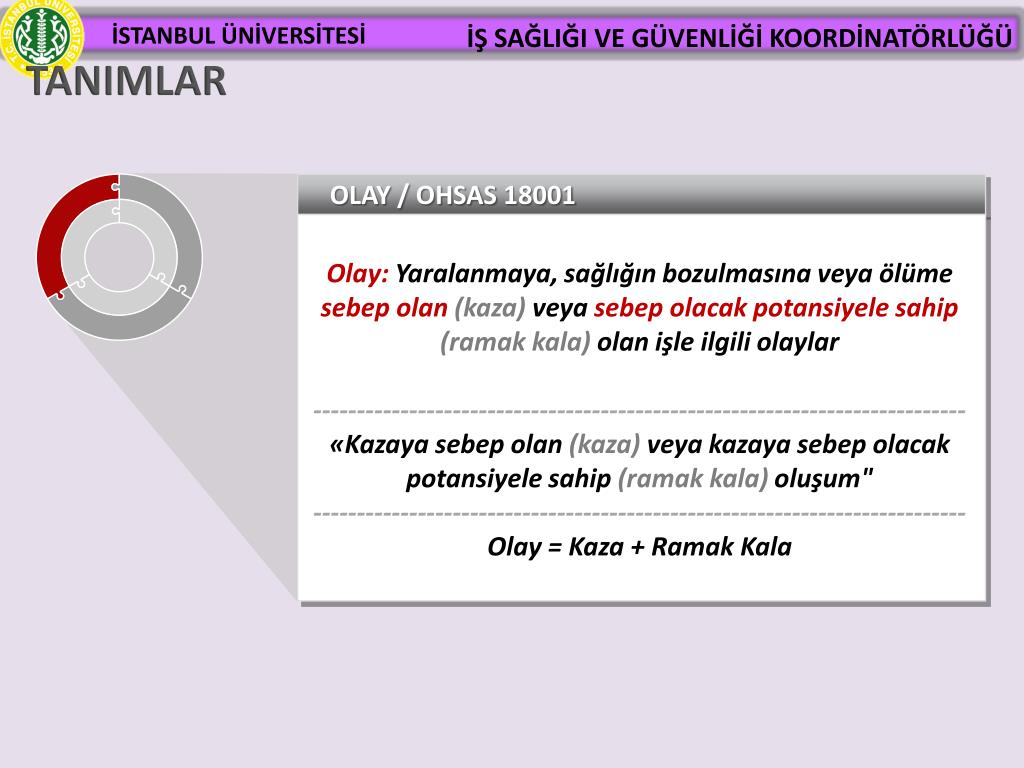 T.C. İSTANBUL ÜNİVERSİTESİ

İSTANBUL ÜNİVERSİTESİ

İŞ SAĞLIĞI VE GÜVENLİĞİ KOORDİNATÖRLÜĞÜ

TANIMLAR

OLAY / OHSAS 18001

Olay: Yaralanmaya, sağlığın bozulmasına veya ölüme sebep olan (kaza) veya sebep olacak potansiyele sahip (ramak kala) olan işle ilgili olaylar

«Kazaya sebep olan (kaza) veya kazaya sebep olacak potansiyele sahip (ramak kala) oluşum"

Olay = Kaza + Ramak Kala